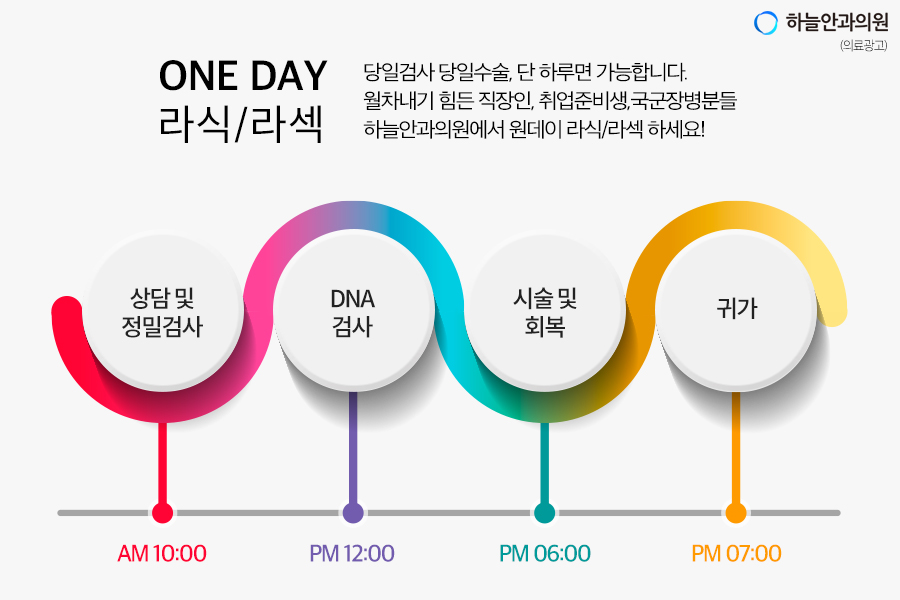 하늘안과의원
(의료광고)

ONE DAY
라식/라섹

당일검사 당일수술, 단 하루면 가능합니다.
월차내기 힘든 직장인, 취업준비생,국군장병분들
하늘안과의원에서 원데이 라식/라섹 하세요!

상담 및
정밀검사

DNA
검사

시술 및
회복

귀가

AM 10:00

PM 12:00

PM 06:00

PM 07:00